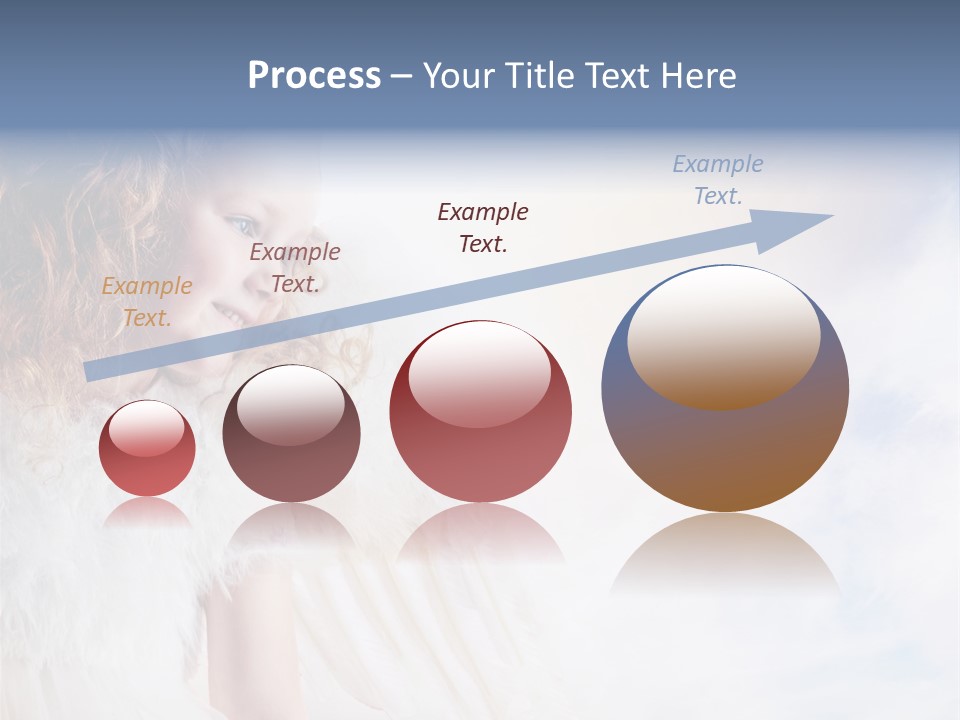 Process – Your Title Text Here

Example Text.

Example Text.

Example Text.

Example Text.